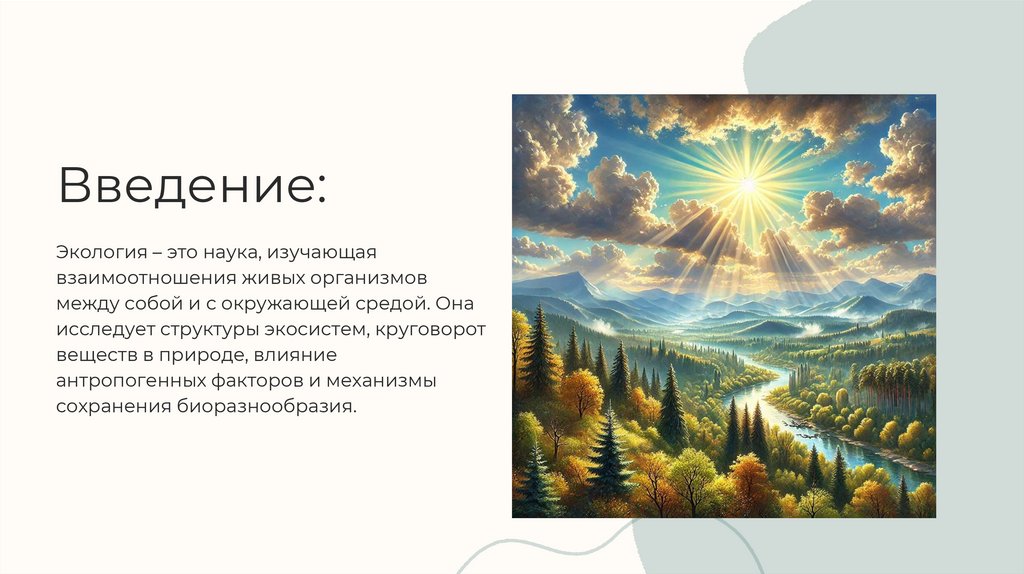 Введение:

Экология – это наука, изучающая взаимоотношения живых организмов между собой и с окружающей средой. Она исследует структуры экосистем, круговорот веществ в природе, влияние антропогенных факторов и механизмы сохранения биоразнообразия.